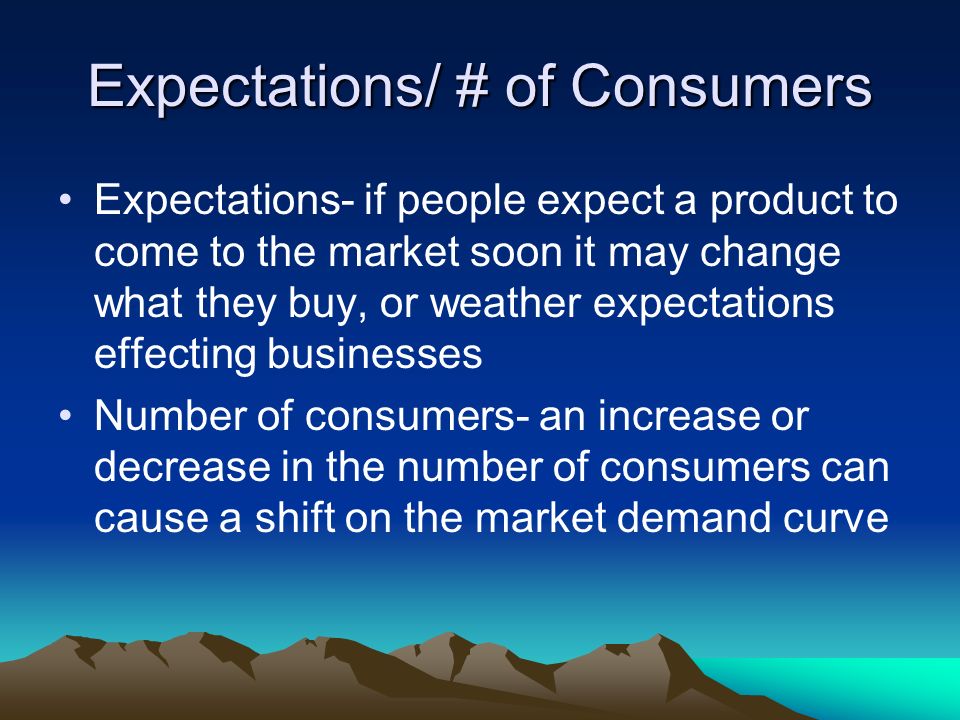 Expectations/ # of Consumers

• Expectations- if people expect a product to come to the market soon it may change what they buy, or weather expectations effecting businesses

• Number of consumers- an increase or decrease in the number of consumers can cause a shift on the market demand curve